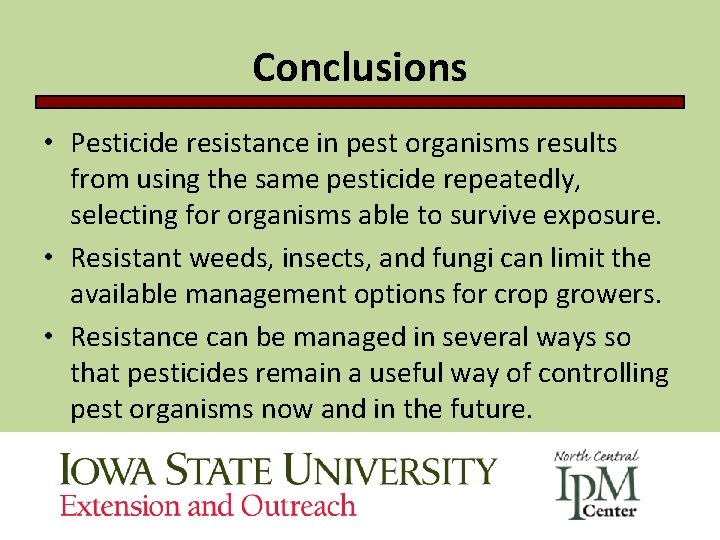 Conclusions

• Pesticide resistance in pest organisms results from using the same pesticide repeatedly, selecting for organisms able to survive exposure.

• Resistant weeds, insects, and fungi can limit the available management options for crop growers.

• Resistance can be managed in several ways so that pesticides remain a useful way of controlling pest organisms now and in the future.

IOWA STATE UNIVERSITY
Extension and Outreach

North Central
IPM
Center